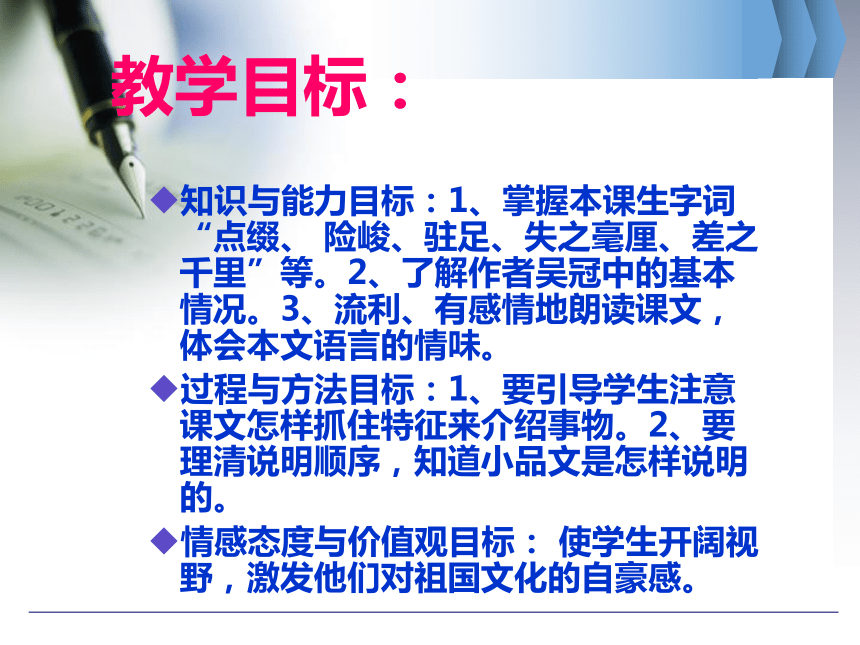 教学目标：

◆知识与能力目标：1、掌握本课生字词“点缀、 险峻、驻足、失之毫厘、差之千里”等。2、了解作者吴冠中的基本情况。3、流利、有感情地朗读课文，体会本文语言的情味。

◆过程与方法目标：1、要引导学生注意课文怎样抓住特征来介绍事物。2、要理清说明顺序，知道小品文是怎样说明的。

◆情感态度与价值观目标： 使学生开阔视野，激发他们对祖国文化的自豪感。